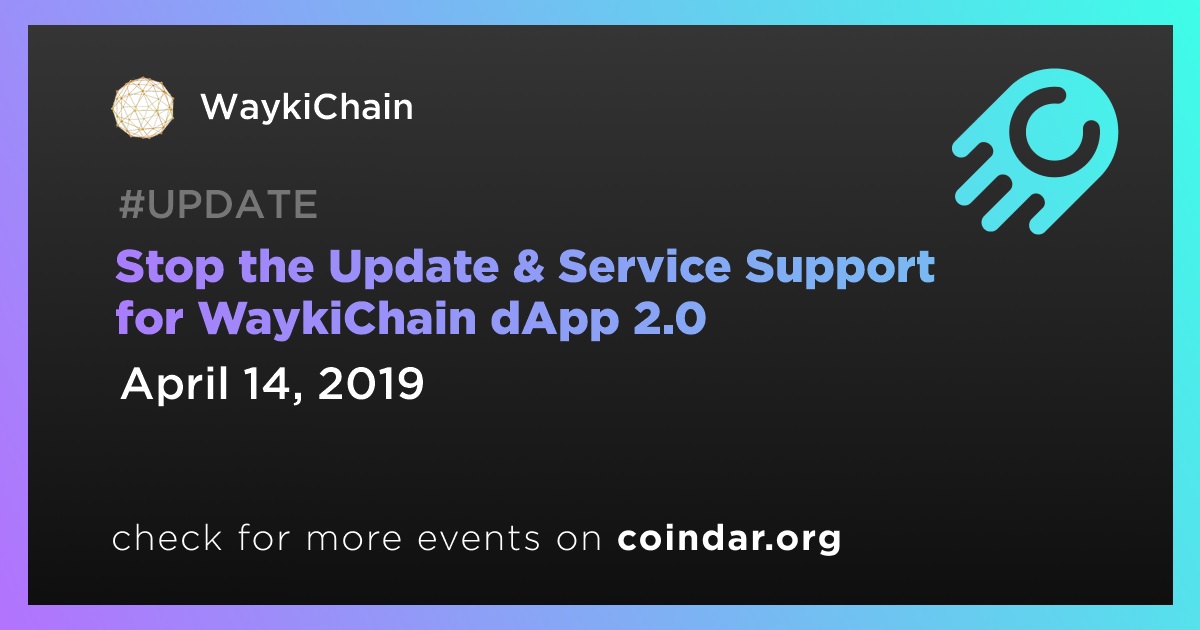 WaykiChain

#UPDATE

Stop the Update & Service Support for WaykiChain dApp 2.0

April 14, 2019

check for more events on coindar.org